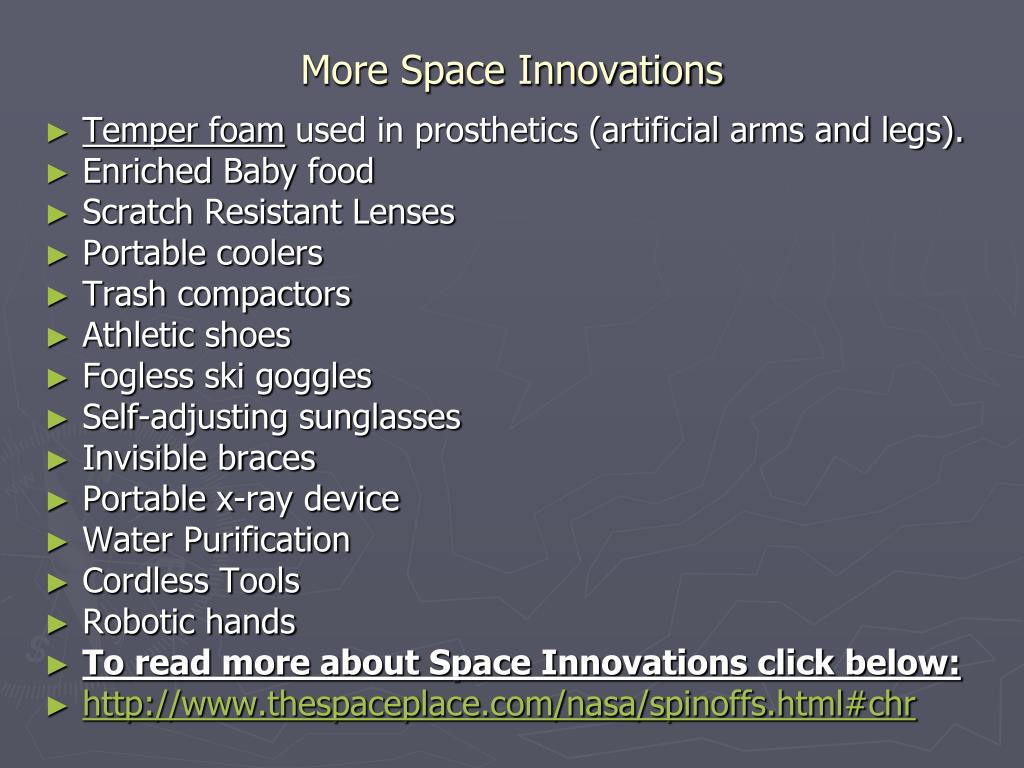 More Space Innovations

► Temper foam used in prosthetics (artificial arms and legs).
► Enriched Baby food
► Scratch Resistant Lenses
► Portable coolers
► Trash compactors
► Athletic shoes
► Fogless ski goggles
► Self-adjusting sunglasses
► Invisible braces
► Portable x-ray device
► Water Purification
► Cordless Tools
► Robotic hands
► To read more about Space Innovations click below:
► http://www.thespaceplace.com/nasa/spinoffs.html#chr